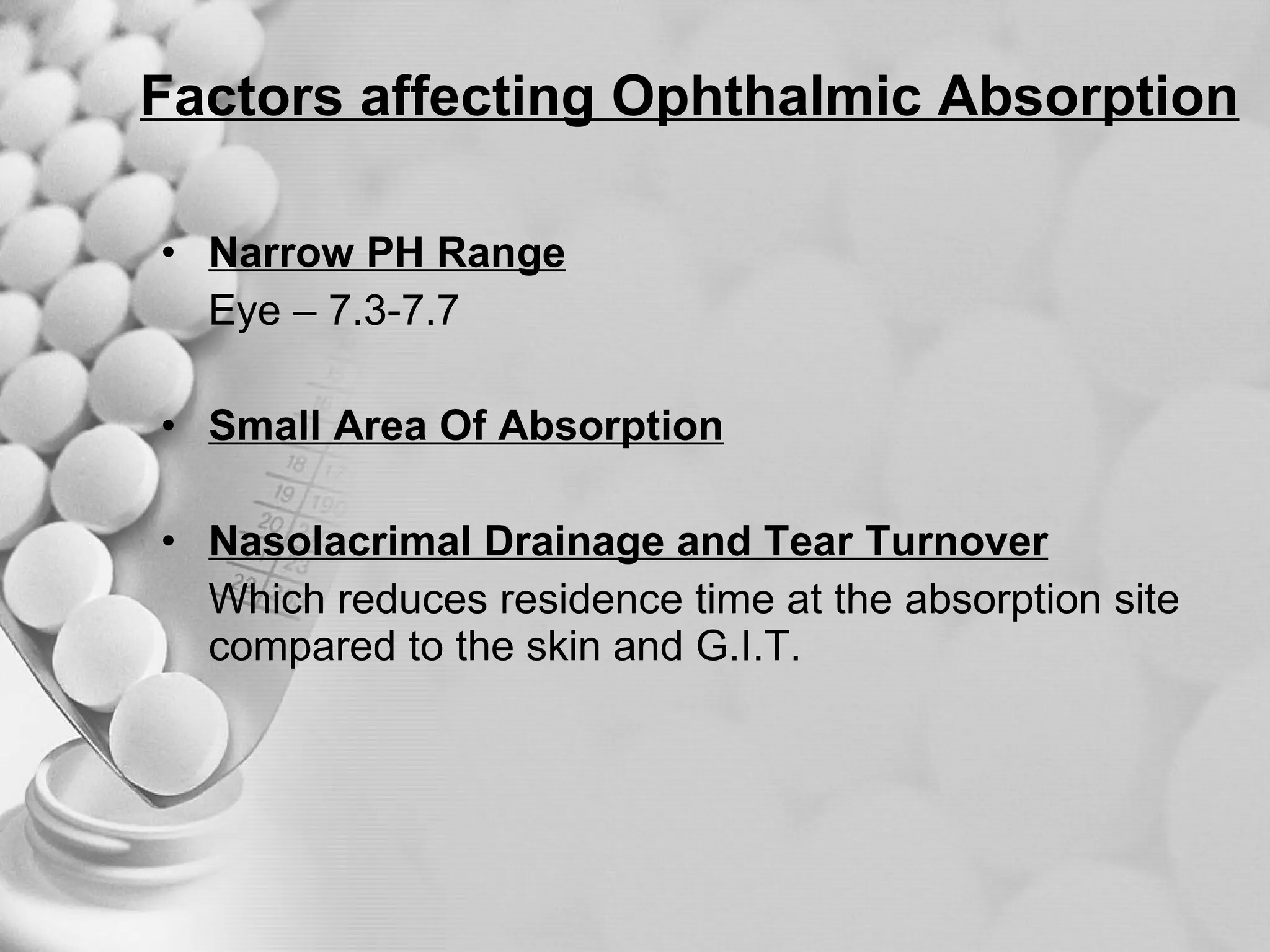 Factors affecting Ophthalmic Absorption

• Narrow PH Range
Eye – 7.3-7.7

• Small Area Of Absorption

• Nasolacrimal Drainage and Tear Turnover
Which reduces residence time at the absorption site compared to the skin and G.I.T.